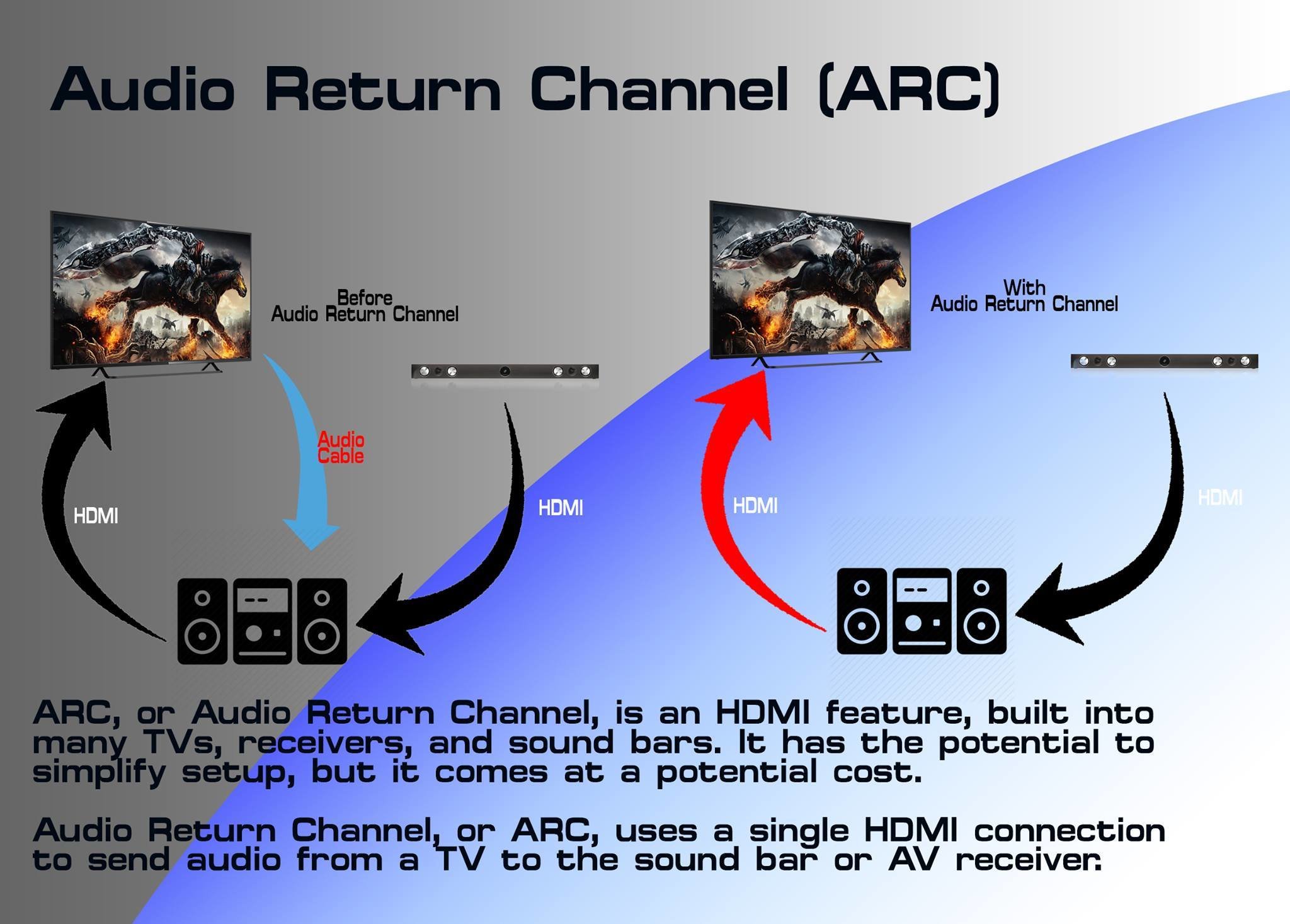 Audio Return Channel (ARC)

Before
Audio Return Channel

Audio
Cable

HDMI

HDMI

With
Audio Return Channel

HDMI

HDMI

ARC, or Audio Return Channel, is an HDMI feature, built into many TVs, receivers, and sound bars. It has the potential to simplify setup, but it comes at a potential cost.

Audio Return Channel, or ARC, uses a single HDMI connection to send audio from a TV to the sound bar or AV receiver.